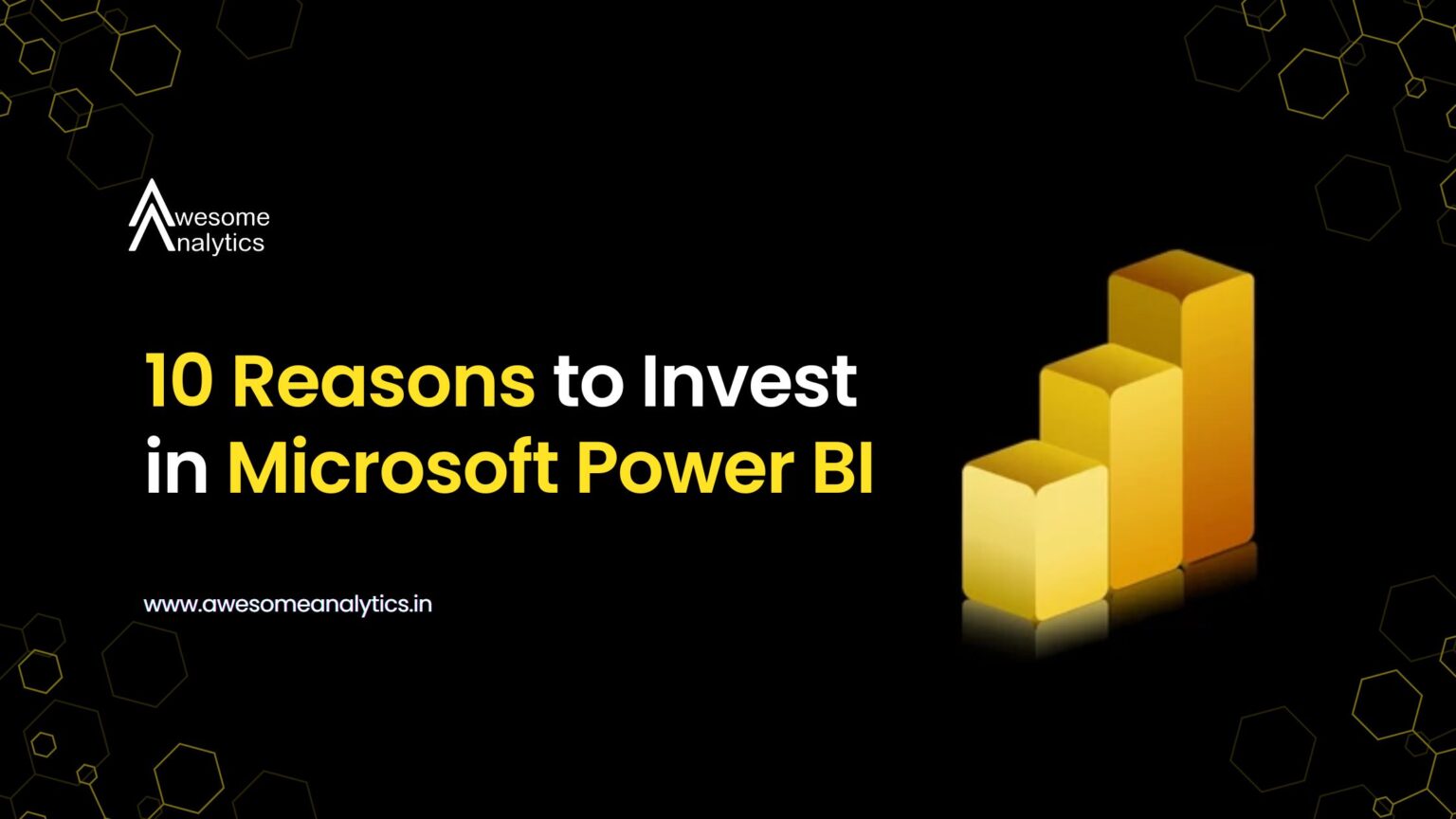 Awesome Analytics

10 Reasons to Invest in Microsoft Power BI

www.awesomeanalytics.in